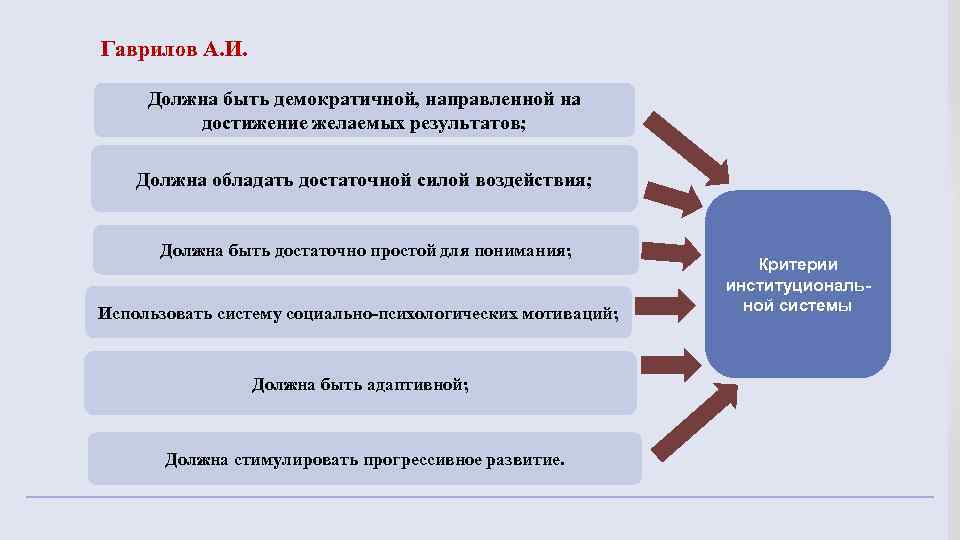 Гаврилов А.И.

Должна быть демократичной, направленной на достижение желаемых результатов;

Должна обладать достаточной силой воздействия;

Должна быть достаточно простой для понимания;

Использовать систему социально-психологических мотиваций;

Должна быть адаптивной;

Должна стимулировать прогрессивное развитие.

Критерии институциональной системы